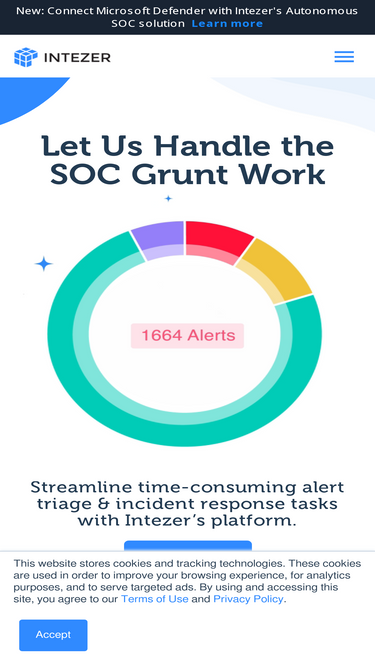 New: Connect Microsoft Defender with Intezer's Autonomous SOC solution Learn more

INTEZER

Let Us Handle the SOC Grunt Work

1664 Alerts

Streamline time-consuming alert triage & incident response tasks with Intezer's platform.

This website stores cookies and tracking technologies. These cookies are used in order to improve your browsing experience, for analytics purposes, and to serve targeted ads. By using and accessing this site, you agree to our Terms of Use and Privacy Policy.

Accept